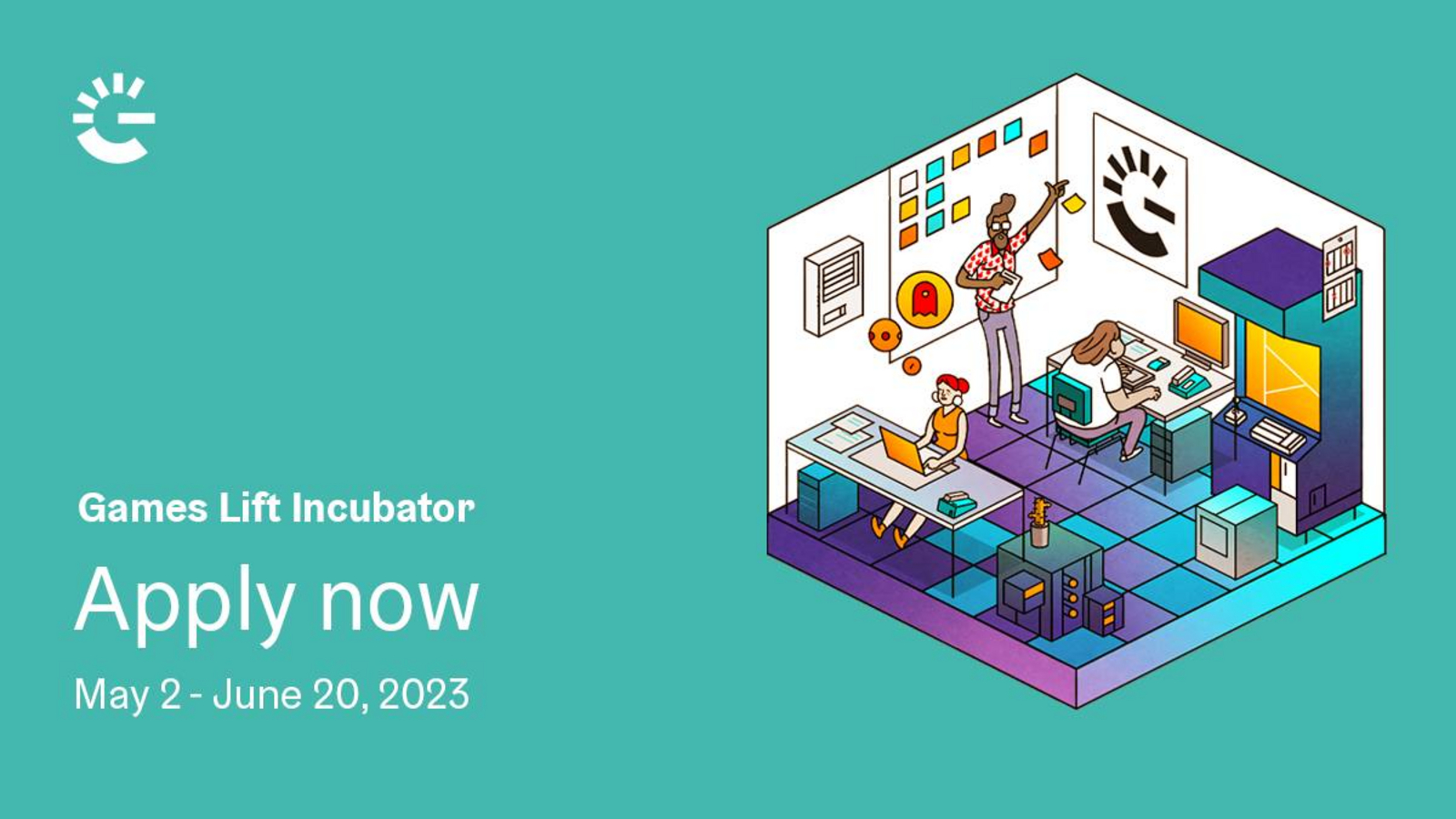 Games Lift Incubator

Apply now

May 2 - June 20, 2023